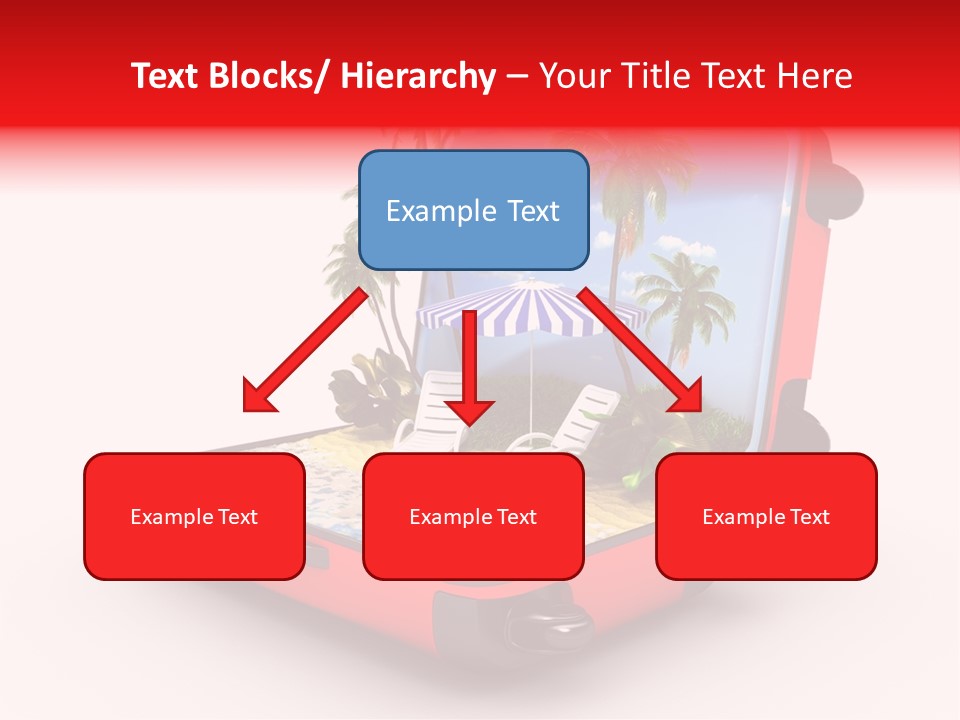 Text Blocks/ Hierarchy – Your Title Text Here

Example Text

Example Text

Example Text

Example Text